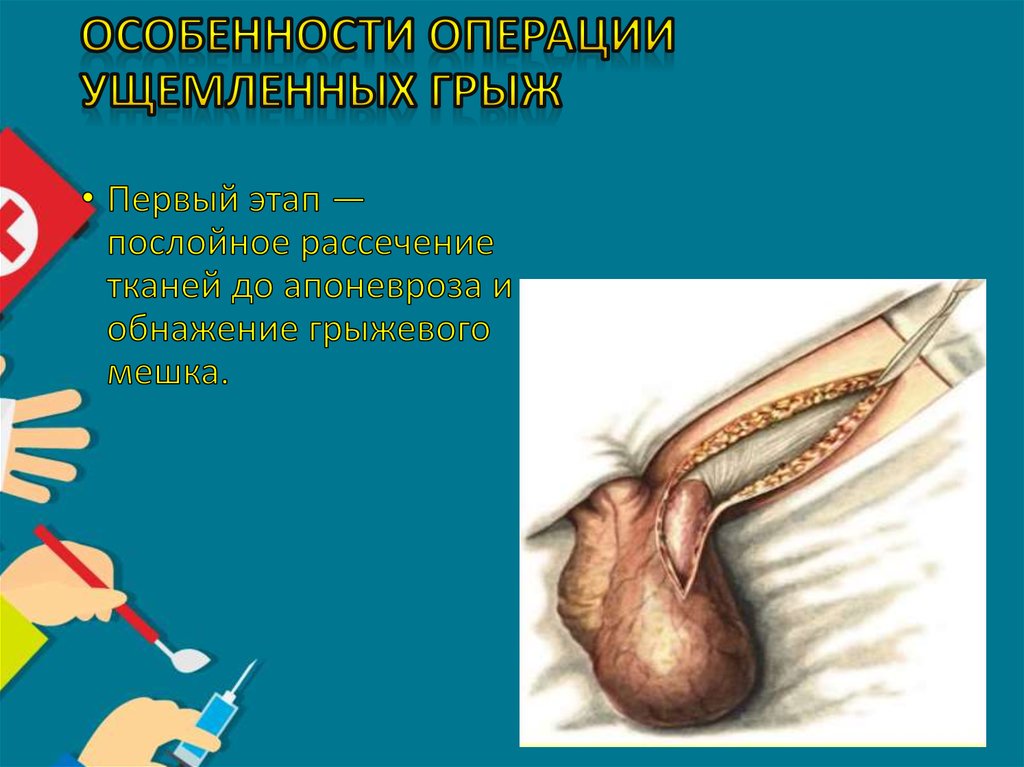 ОСОБЕННОСТИ ОПЕРАЦИИ УЩЕМЛЕННЫХ ГРЫЖ

• Первый этап — послойное рассечение тканей до апоневроза и обнажение грыжевого мешка.